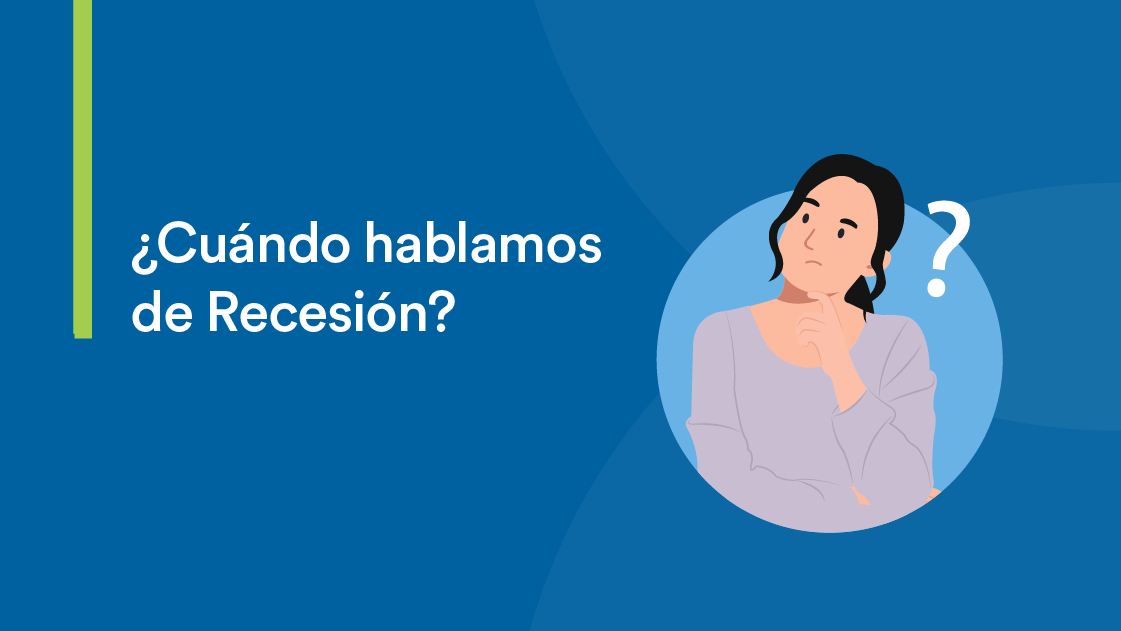 ¿Cuándo hablamos de Recesión?

?